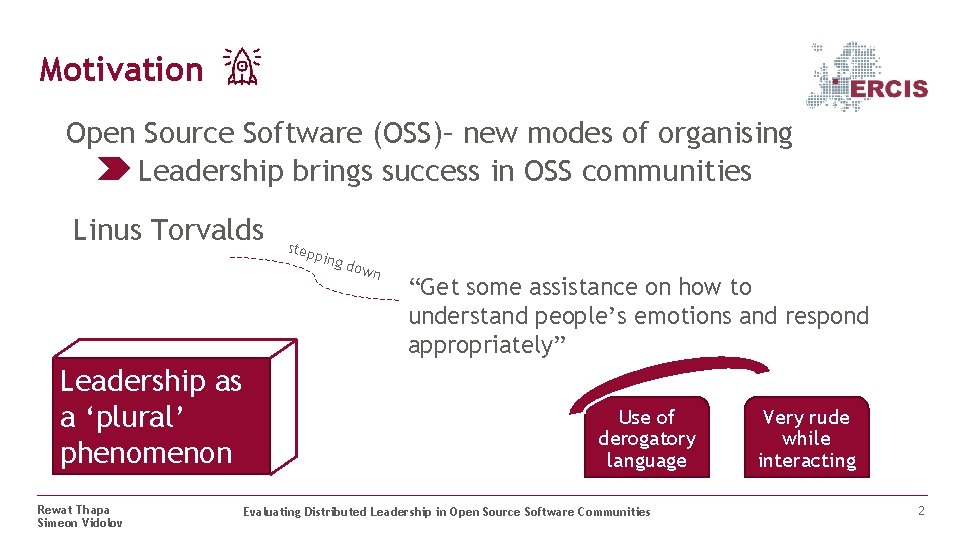 Motivation

ERCIS

Open Source Software (OSS)– new modes of organising

Leadership brings success in OSS communities

Linus Torvalds

stepping down

“Get some assistance on how to understand people’s emotions and respond appropriately”

Leadership as a ‘plural’ phenomenon

Use of derogatory language

Very rude while interacting

Rewat Thapa
Simeon Vidolov

Evaluating Distributed Leadership in Open Source Software Communities

2